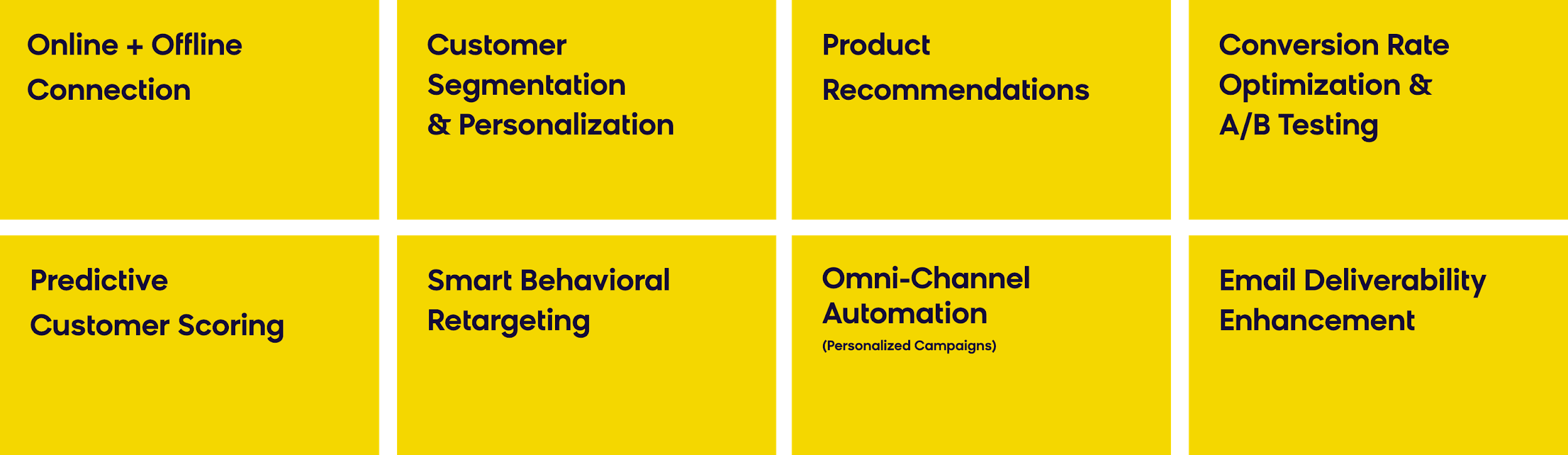 Online + Offline Connection

Customer Segmentation & Personalization

Product Recommendations

Conversion Rate Optimization & A/B Testing

Predictive Customer Scoring

Smart Behavioral Retargeting

Omni-Channel Automation
(Personalized Campaigns)

Email Deliverability Enhancement